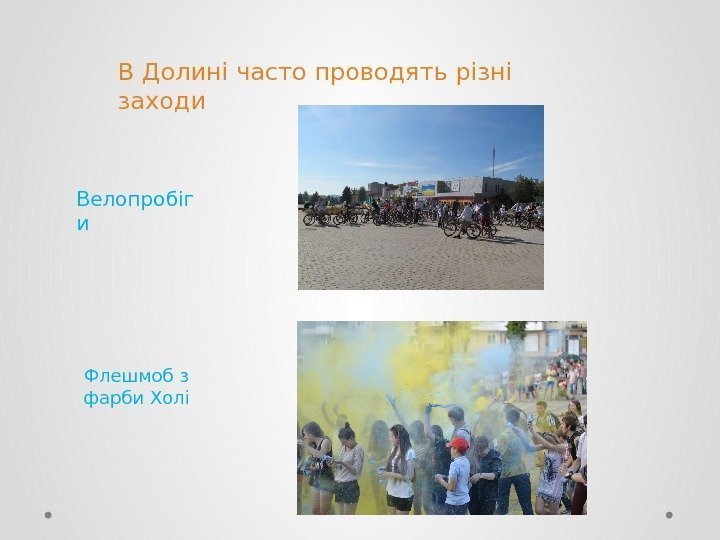 В Долині часто проводять різні заходи

Велопробіги

Флешмоб з фарби Холі